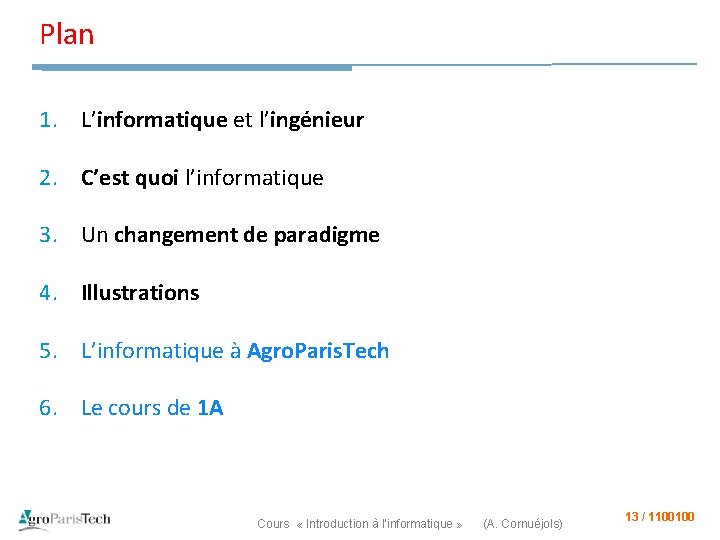 Plan

1. L'informatique et l'ingénieur

2. C'est quoi l'informatique

3. Un changement de paradigme

4. Illustrations

5. L'informatique à AgroParisTech

6. Le cours de 1A

AgroParisTech

Cours « Introduction à l'informatique » (A. Cornuéjols)

13 / 1100100